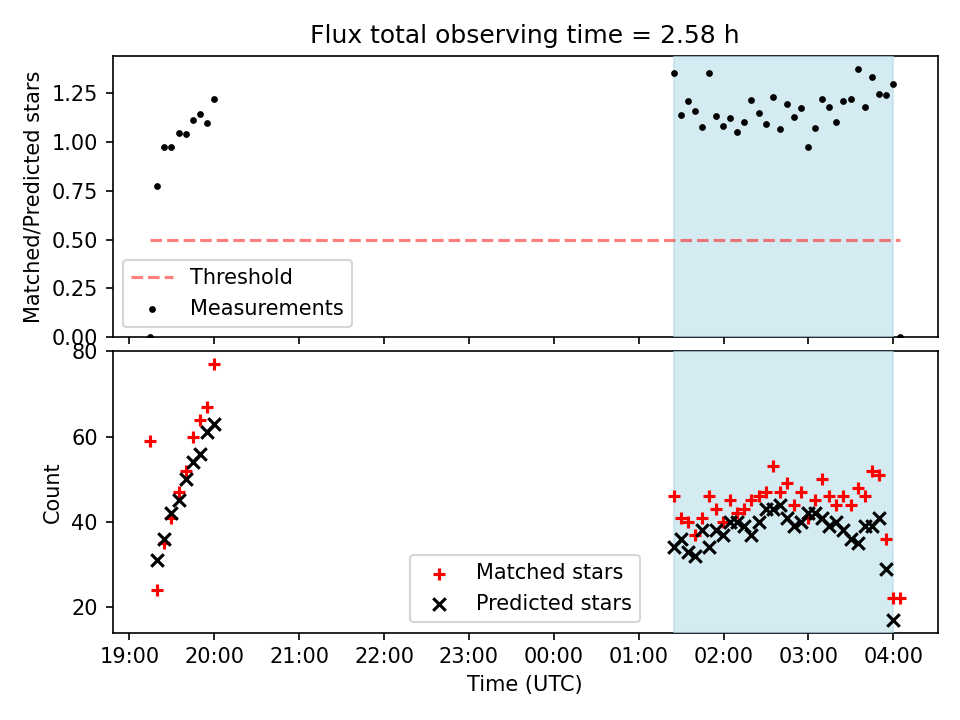 Flux total observing time = 2.58 h

Matched/Predicted stars

1.25
1.00
0.75
0.50
0.25
0.00

Threshold
Measurements

Count

80
60
40
20

Matched stars
Predicted stars

19:00 20:00 21:00 22:00 23:00 00:00 01:00 02:00 03:00 04:00

Time (UTC)